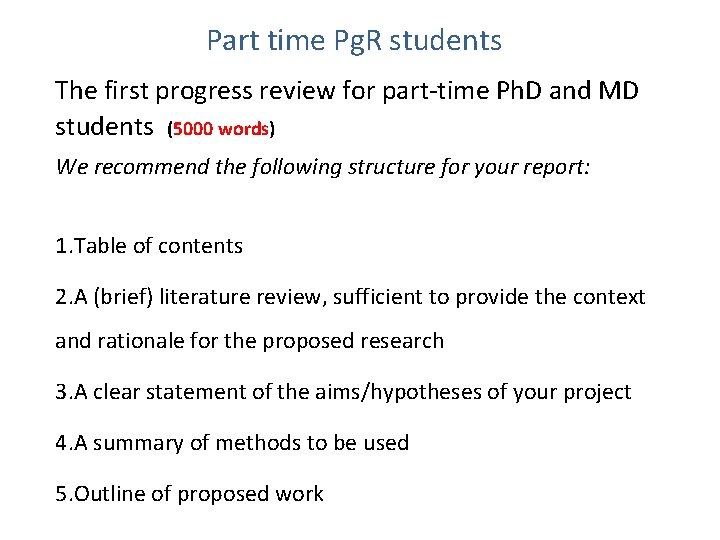 Part time PgR students

The first progress review for part-time PhD and MD students (5000 words)

We recommend the following structure for your report:

1.Table of contents

2.A (brief) literature review, sufficient to provide the context and rationale for the proposed research

3.A clear statement of the aims/hypotheses of your project

4.A summary of methods to be used

5.Outline of proposed work